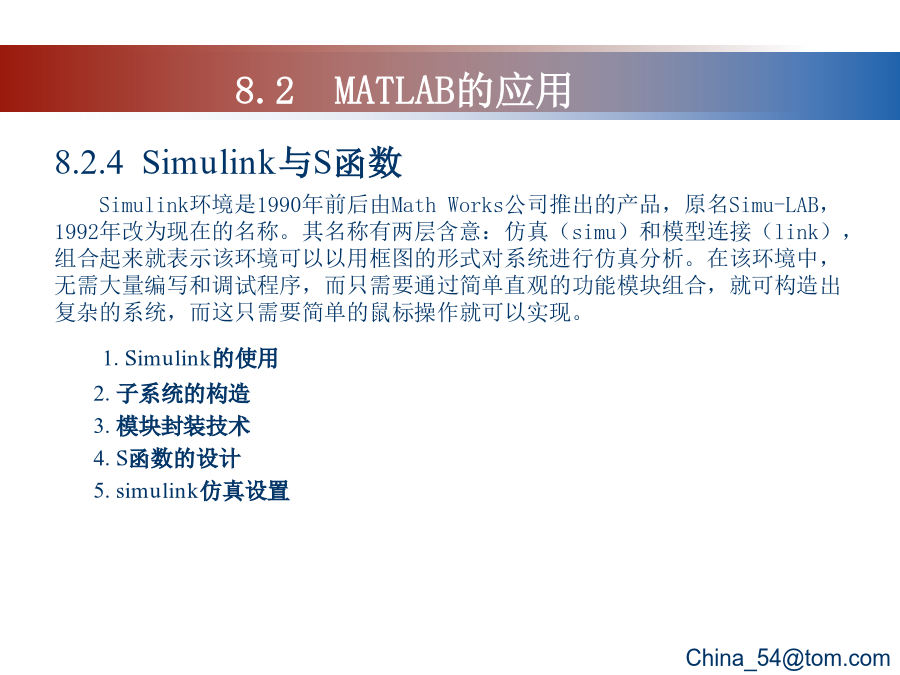 8.2 MATLAB的应用

8.2.4 Simulink与S函数

Simulink环境是1990年前后由Math Works公司推出的产品，原名Simu-LAB，1992年改为现在的名称。其名称有两层含意：仿真（simu）和模型连接（link），组合起来就表示该环境可以以用框图的形式对系统进行仿真分析。在该环境中，无需大量编写和调试程序，而只需要通过简单直观的功能模块组合，就可构造出复杂的系统，而这只需要简单的鼠标操作就可以实现。

1. Simulink的使用
2. 子系统的构造
3. 模块封装技术
4. S函数的设计
5. simulink仿真设置

China_54@tom.com